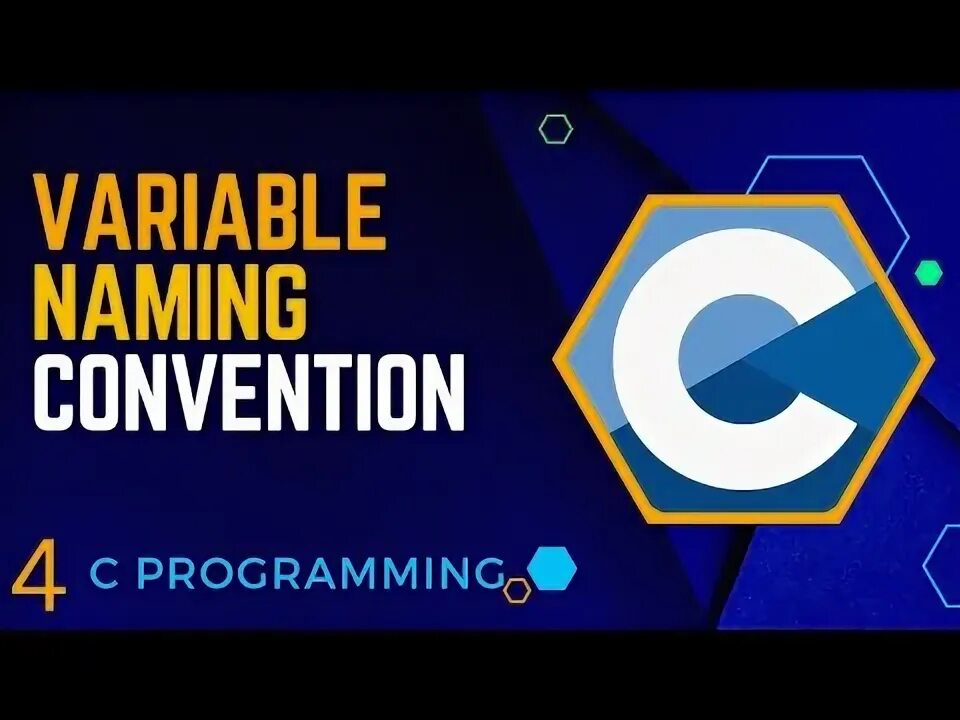 VARIABLE NAMING CONVENTION

C

4 C PROGRAMMING